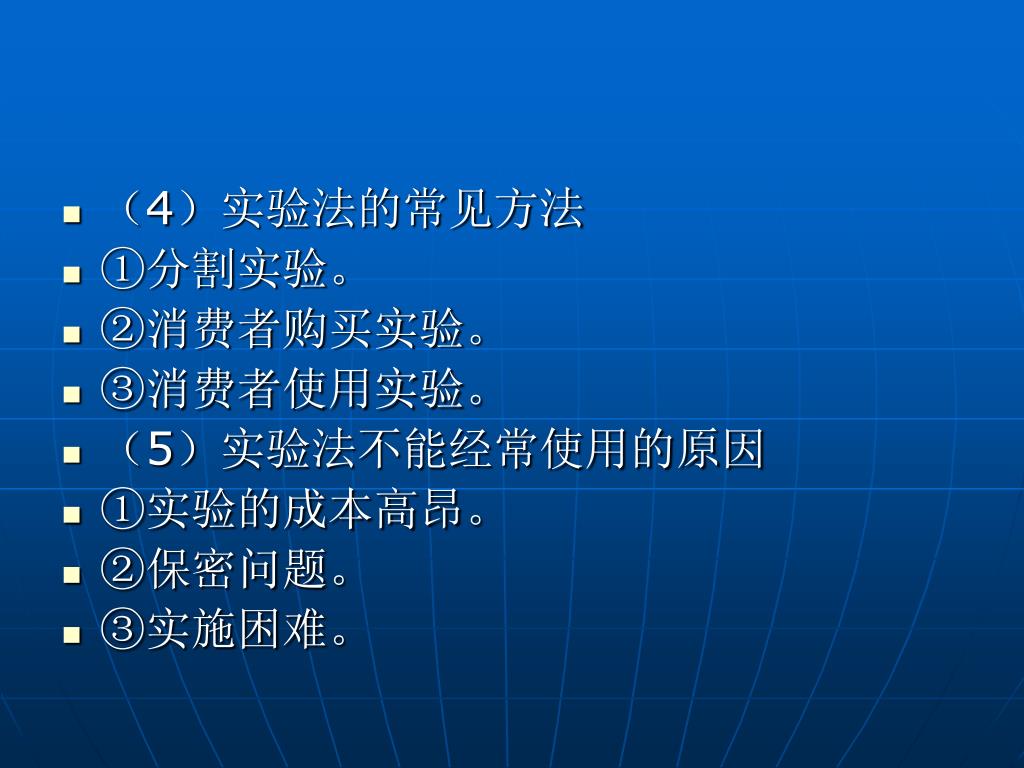 （4）实验法的常见方法
①分割实验。
②消费者购买实验。
③消费者使用实验。
（5）实验法不能经常使用的原因
①实验的成本高昂。
②保密问题。
③实施困难。